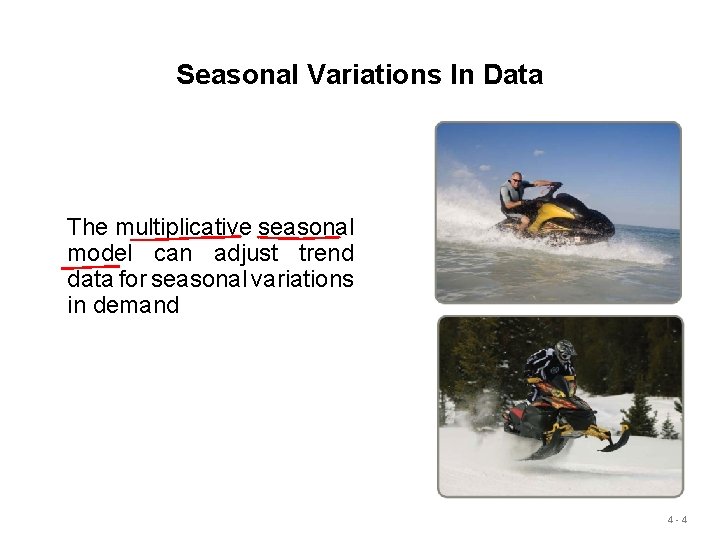 Seasonal Variations In Data

The multiplicative seasonal model can adjust trend data for seasonal variations in demand

4 - 4